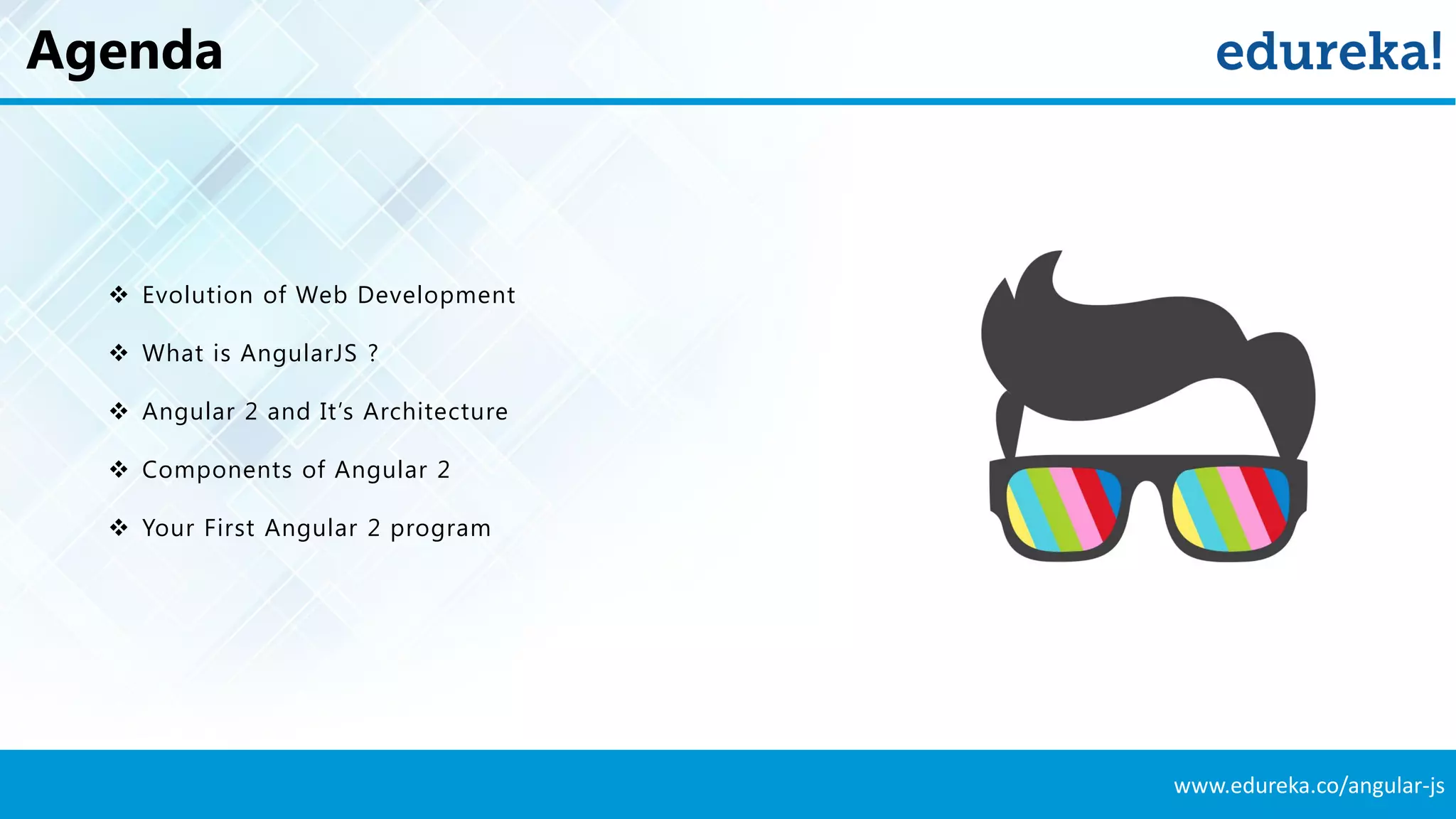 Agenda

edureka!

❖ Evolution of Web Development

❖ What is AngularJS ?

❖ Angular 2 and It's Architecture

❖ Components of Angular 2

❖ Your First Angular 2 program

www.edureka.co/angular-js